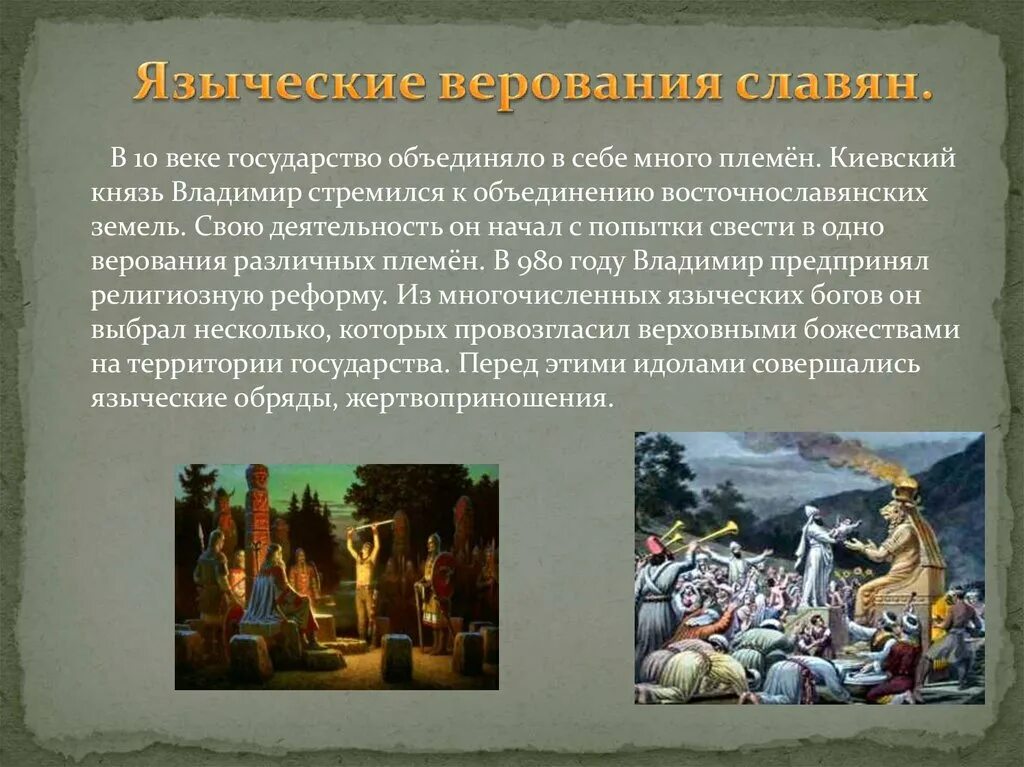 Языческие верования славян.

В 10 веке государство объединяло в себе много племён. Киевский князь Владимир стремился к объединению восточнославянских земель. Свою деятельность он начал с попытки свести в одно верования различных племён. В 980 году Владимир предпринял религиозную реформу. Из многочисленных языческих богов он выбрал несколько, которых провозгласил верховными божествами на территории государства. Перед этими идолами совершались языческие обряды, жертвоприношения.